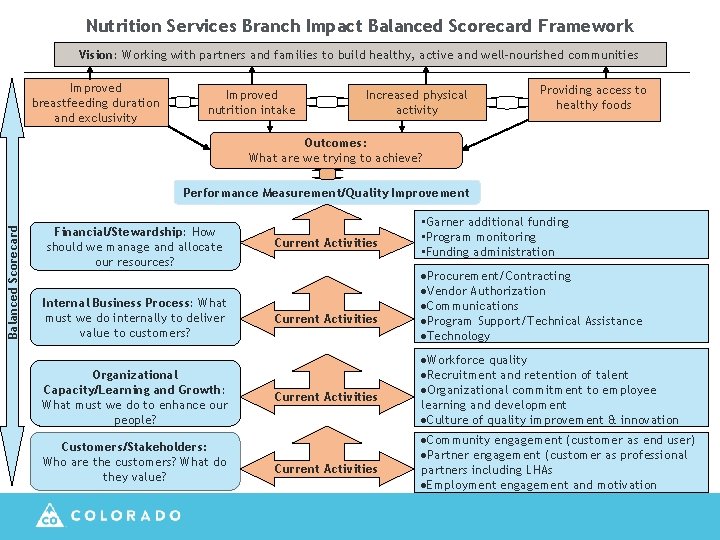 Nutrition Services Branch Impact Balanced Scorecard Framework

Vision: Working with partners and families to build healthy, active and well-nourished communities

Improved breastfeeding duration and exclusivity

Improved nutrition intake

Increased physical activity

Providing access to healthy foods

Outcomes:
What are we trying to achieve?

Performance Measurement/Quality Improvement

Balanced Scorecard

Financial/Stewardship: How should we manage and allocate our resources?

Current Activities

▪Garner additional funding
▪Program monitoring
▪Funding administration

Internal Business Process: What must we do internally to deliver value to customers?

Current Activities

●Procurement/Contracting
●Vendor Authorization
●Communications
●Program Support/Technical Assistance
●Technology

Organizational Capacity/Learning and Growth: What must we do to enhance our people?

Current Activities

●Workforce quality
●Recruitment and retention of talent
●Organizational commitment to employee learning and development
●Culture of quality improvement & innovation

Customers/Stakeholders: Who are the customers? What do they value?

Current Activities

●Community engagement (customer as end user)
●Partner engagement (customer as professional partners including LHAs
●Employment engagement and motivation

CO COLORADO